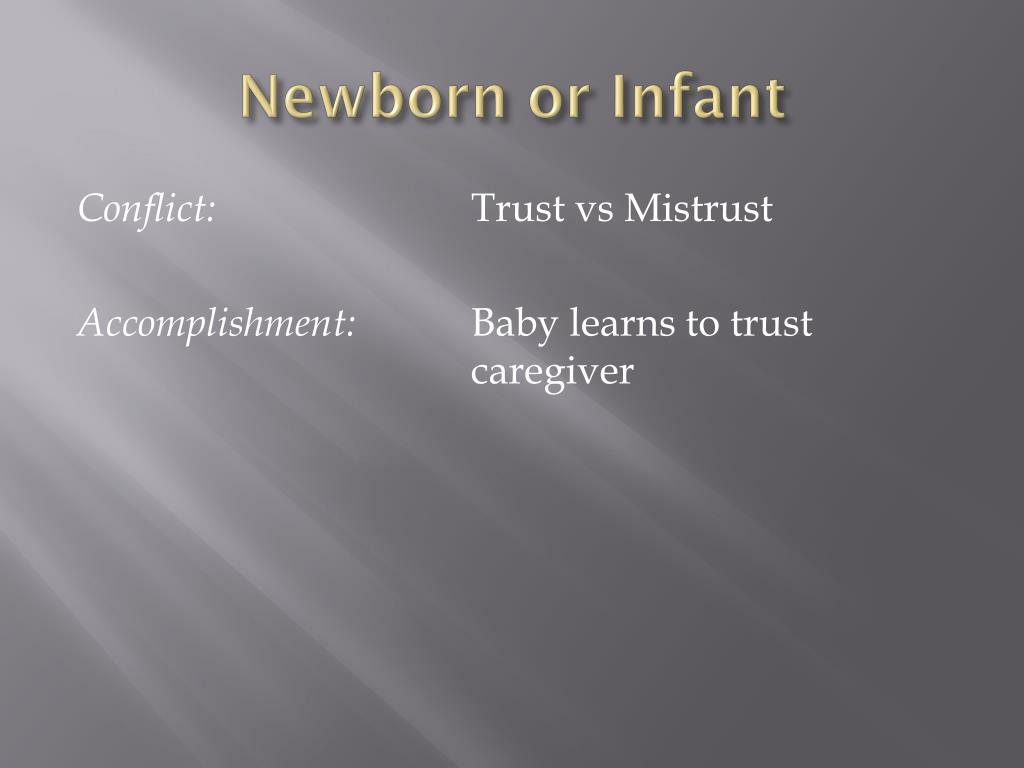 Newborn or Infant

Conflict: Trust vs Mistrust

Accomplishment: Baby learns to trust caregiver